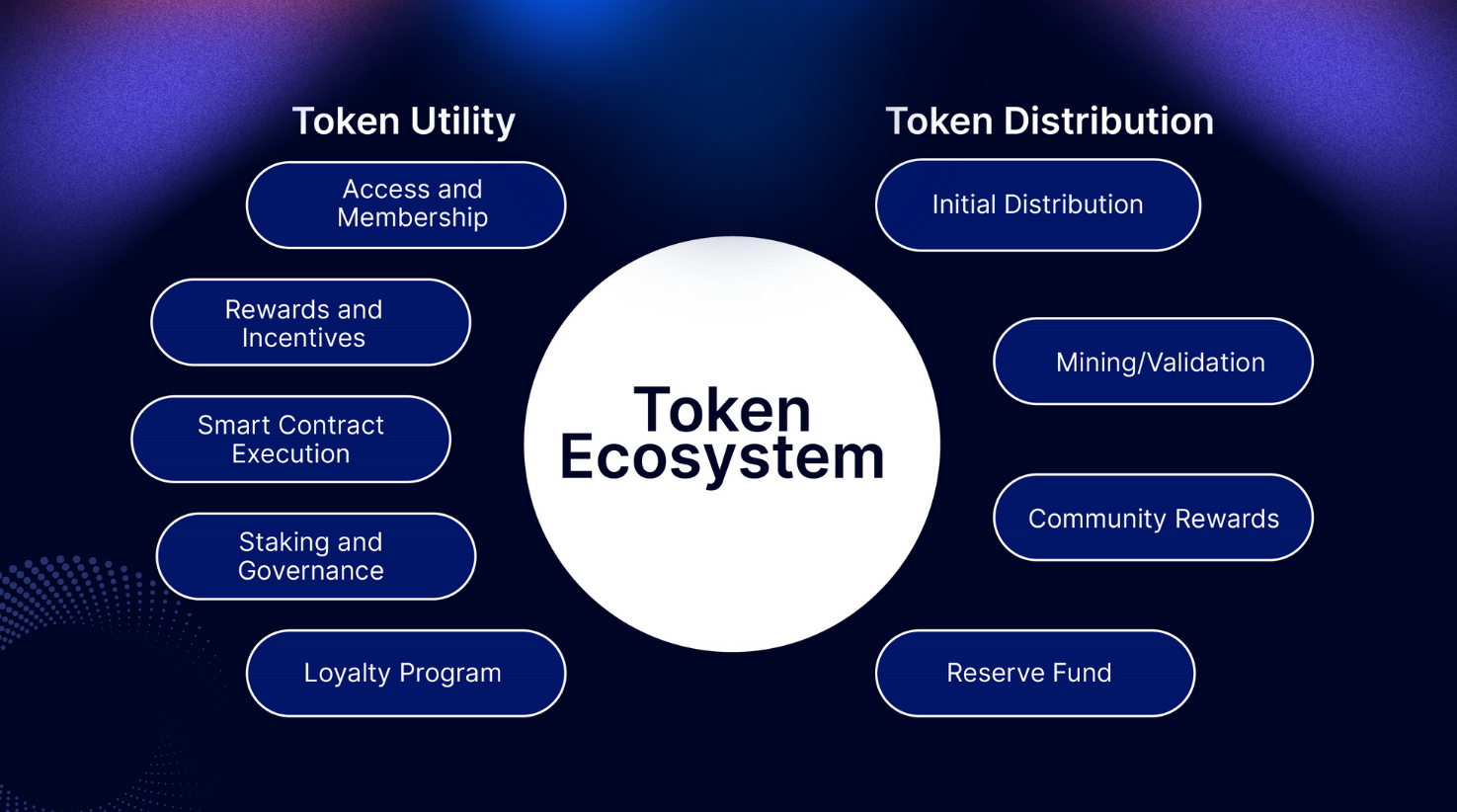 Token Utility

Access and Membership

Rewards and Incentives

Smart Contract Execution

Staking and Governance

Loyalty Program

Token Ecosystem

Token Distribution

Initial Distribution

Mining/Validation

Community Rewards

Reserve Fund